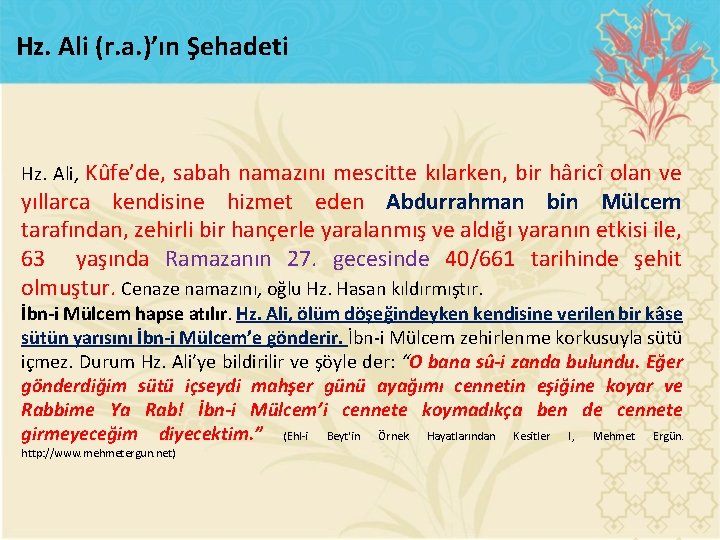 Hz. Ali (r.a.)'ın Şehadeti

Hz. Ali, Kûfe'de, sabah namazını mescitte kılarken, bir hâricî olan ve yıllarca kendisine hizmet eden Abdurrahman bin Mülcem tarafından, zehirli bir hançerle yaralanmış ve aldığı yaranın etkisi ile, 63 yaşında Ramazanın 27. gecesinde 40/661 tarihinde şehit olmuştur. Cenaze namazını, oğlu Hz. Hasan kıldırmıştır.
İbn-i Mülcem hapse atılır. Hz. Ali, ölüm döşeğindeyken kendisine verilen bir kâse sütün yarısını İbn-i Mülcem'e gönderir. İbn-i Mülcem zehirlenme korkusuyla sütü içmez. Durum Hz. Ali'ye bildirilir ve şöyle der: "O bana sû-i zanda bulundu. Eğer gönderdiğim sütü içseydi mahşer günü ayağımı cennetin eşiğine koyar ve Rabbime Ya Rab! İbn-i Mülcem'i cennete koymadıkça ben de cennete girmeyeceğim diyecektim." (Ehl-i Beyt'in Örnek Hayatlarından Kesitler I, Mehmet Ergün. http://www.mehmetergun.net)